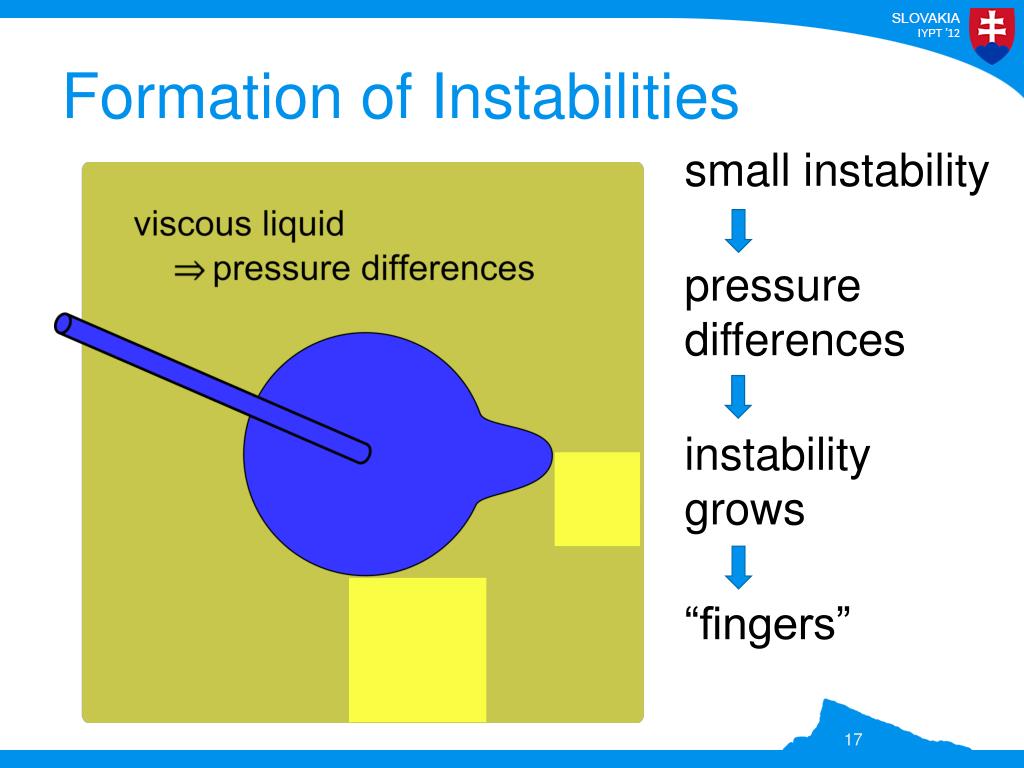 SLOVAKIA
IYPT '12

Formation of Instabilities

viscous liquid
$\Rightarrow$ pressure differences

small instability

pressure differences

instability grows

“fingers”

17